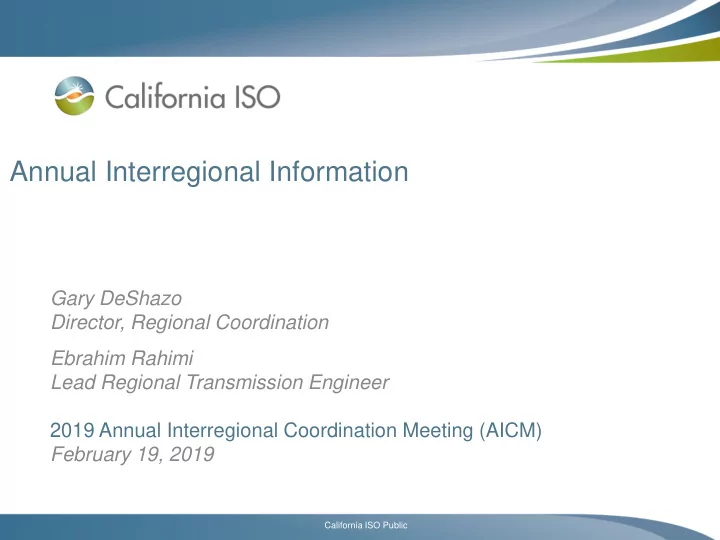 California ISO

Annual Interregional Information

Gary DeShazo
Director, Regional Coordination

Ebrahim Rahimi
Lead Regional Transmission Engineer

2019 Annual Interregional Coordination Meeting (AICM)
February 19, 2019

California ISO Public